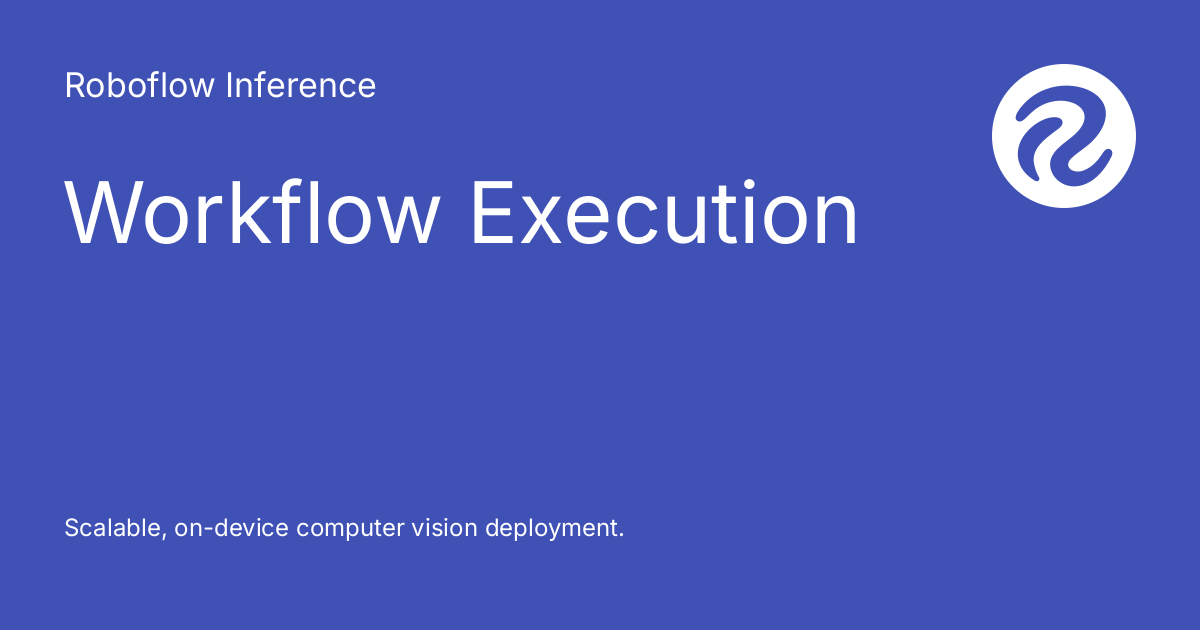 Roboflow Inference

Workflow Execution

Scalable, on-device computer vision deployment.